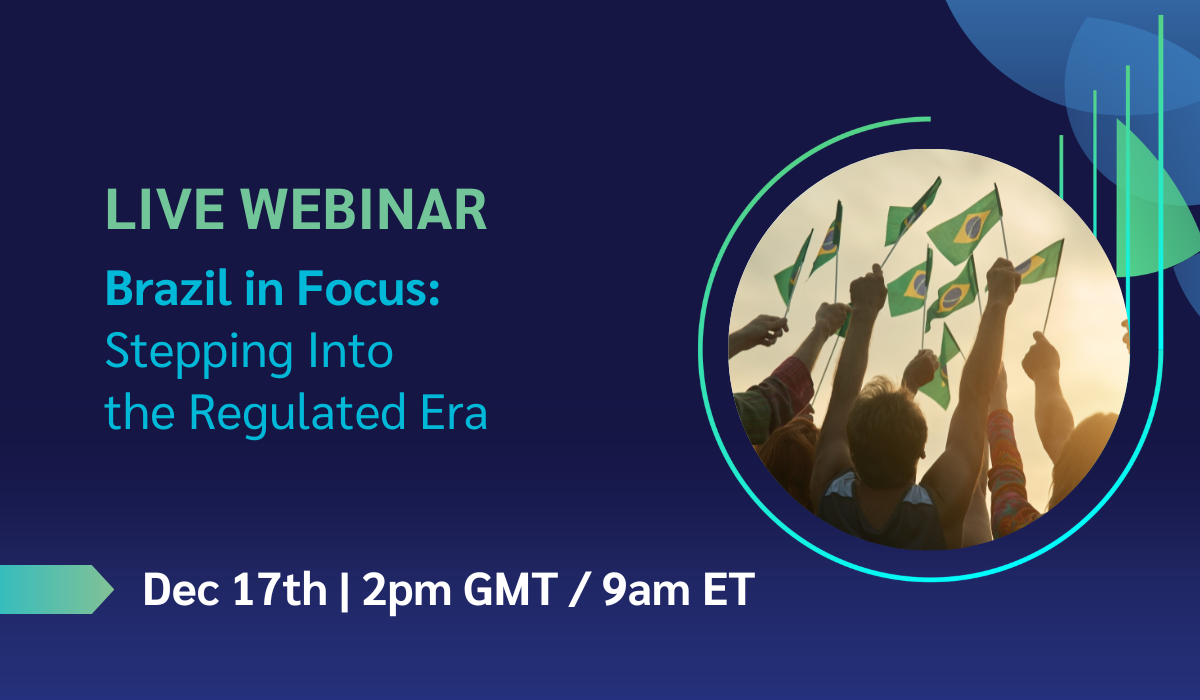 LIVE WEBINAR

Brazil in Focus:
Stepping Into the Regulated Era

Dec 17th | 2pm GMT / 9am ET